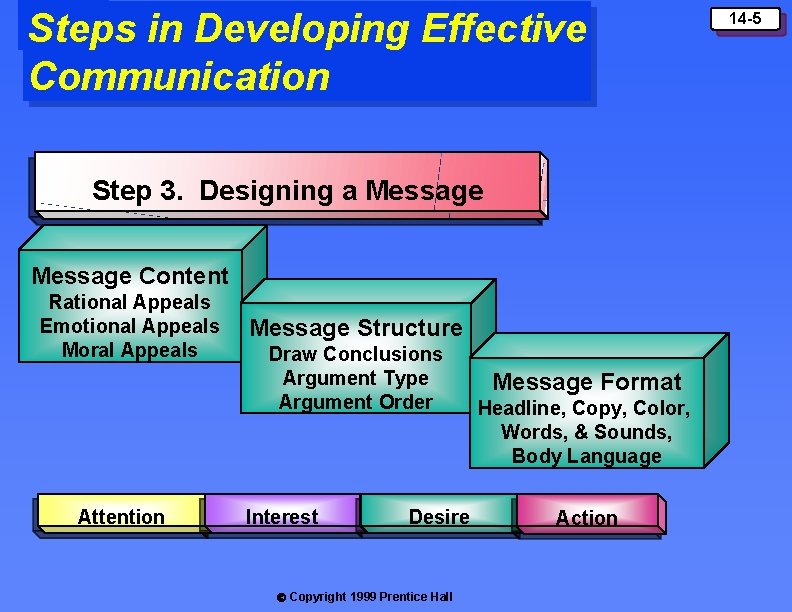 Steps in Developing Effective Communication

14-5

Step 3. Designing a Message

Message Content
Rational Appeals
Emotional Appeals
Moral Appeals

Message Structure
Draw Conclusions
Argument Type
Argument Order

Message Format
Headline, Copy, Color,
Words, & Sounds,
Body Language

Attention

Interest

Desire

Action

© Copyright 1999 Prentice Hall